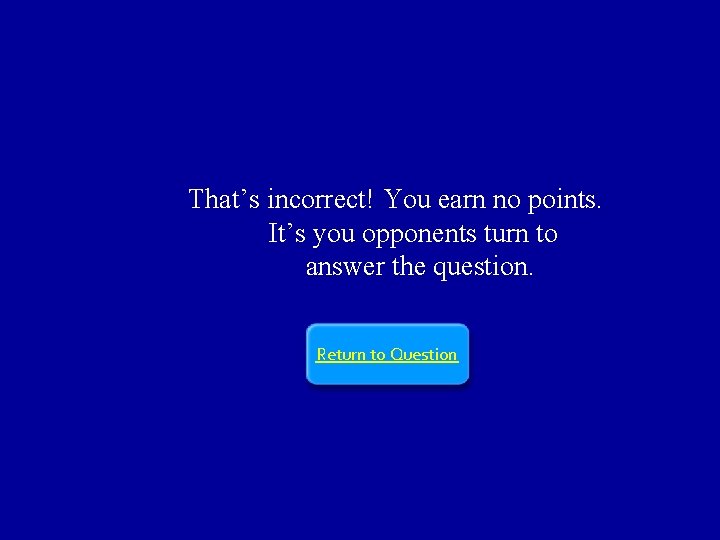 That’s incorrect! You earn no points. It’s you opponents turn to answer the question.

Return to Question